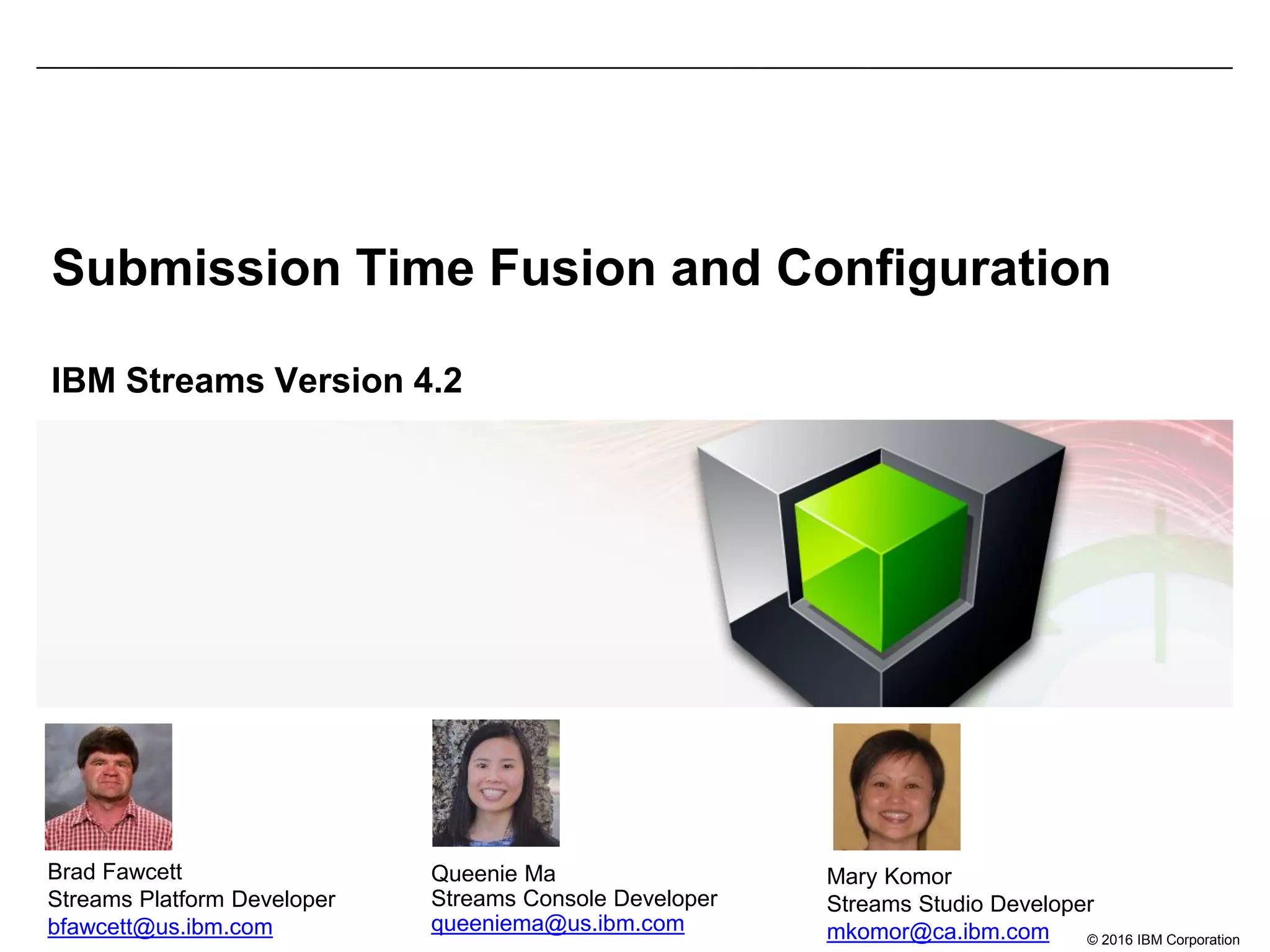 Submission Time Fusion and Configuration

IBM Streams Version 4.2

Brad Fawcett
Streams Platform Developer
bfawcett@us.ibm.com

Queenie Ma
Streams Console Developer
queeniema@us.ibm.com

Mary Komor
Streams Studio Developer
mkomor@ca.ibm.com

© 2016 IBM Corporation